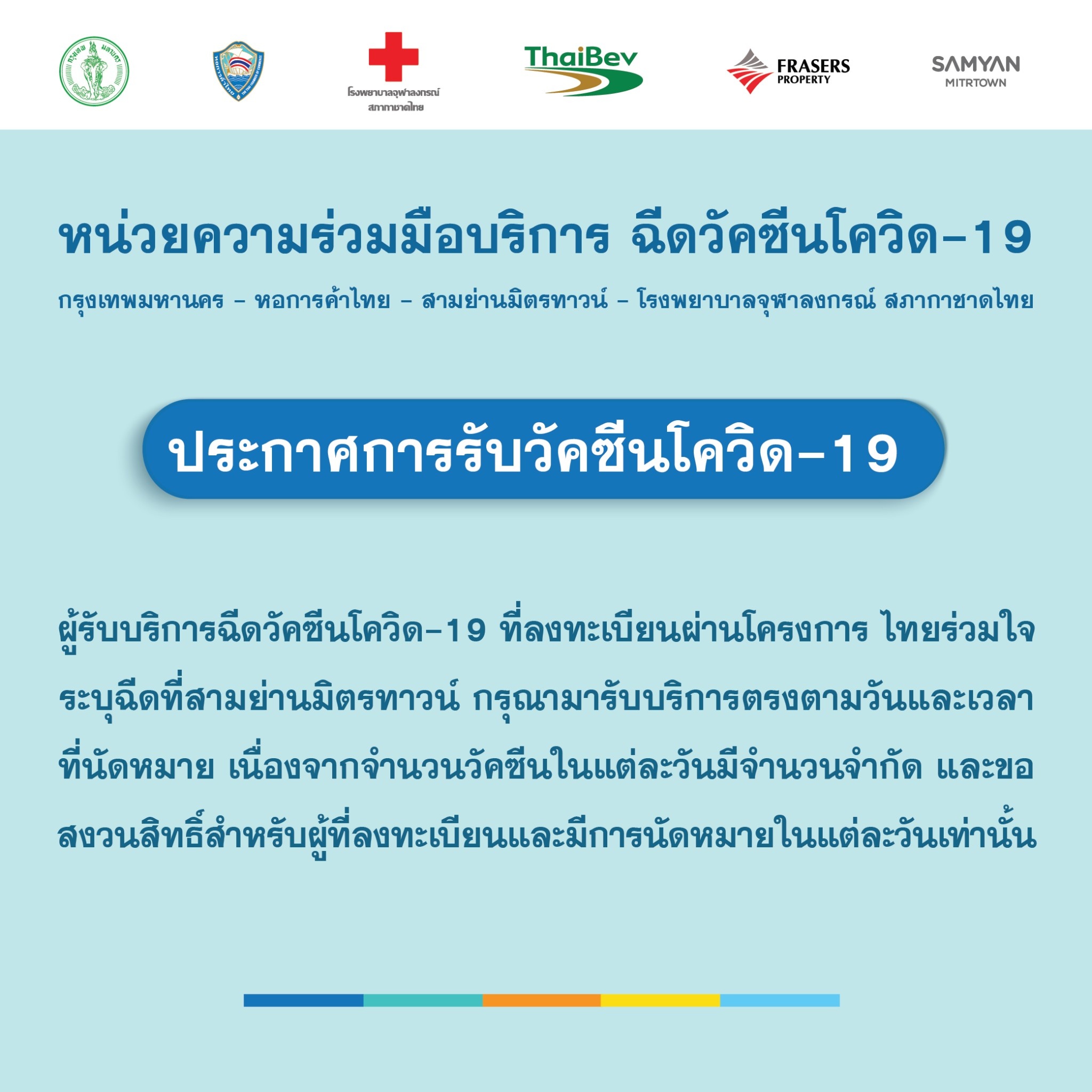 กรุงเทพ มหานคร

โรงพยาบาลจุฬาลงกรณ์ สภากาชาดไทย

ThaiBev

FRASERS PROPERTY

SAMYAN MITRTOWN

หน่วยความร่วมมือบริการ ฉีดวัคซีนโควิด-19

กรุงเทพมหานคร - หอการค้าไทย - สามย่านมิตรทาวน์ - โรงพยาบาลจุฬาลงกรณ์ สภากาชาดไทย

ประกาศการรับวัคซีนโควิด-19

ผู้รับบริการฉีดวัคซีนโควิด-19 ที่ลงทะเบียนผ่านโครงการ ไทยร่วมใจ ระบุฉีดที่สามย่านมิตรทาวน์ กรุณามารับบริการตรงตามวันและเวลาที่นัดหมาย เนื่องจากจำนวนวัคซีนในแต่ละวันมีจำนวนจำกัด และขอสงวนสิทธิ์สำหรับผู้ที่ลงทะเบียนและมีการนัดหมายในแต่ละวันเท่านั้น